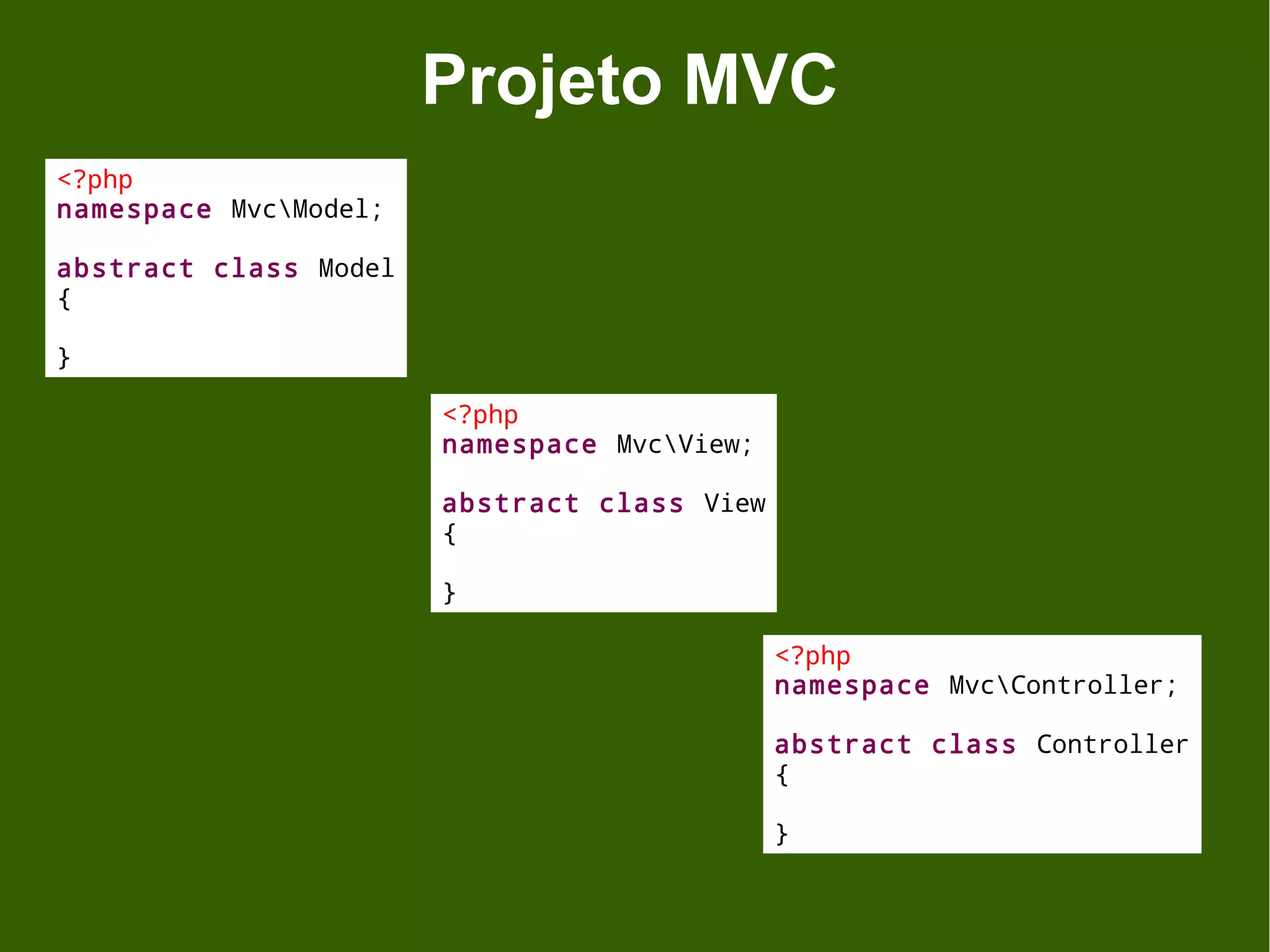 Projeto MVC

<?php
namespace Mvc\Model;

abstract class Model
{

}

<?php
namespace Mvc\View;

abstract class View
{

}

<?php
namespace Mvc\Controller;

abstract class Controller
{

}